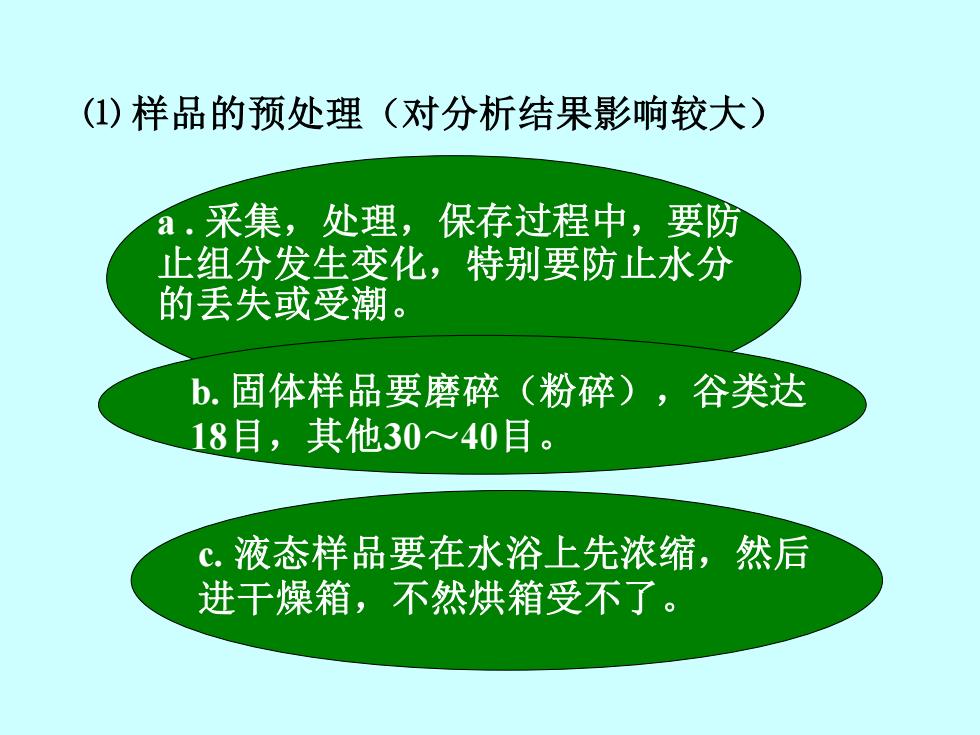 ⑴ 样品的预处理（对分析结果影响较大）

a . 采集，处理，保存过程中，要防止组分发生变化，特别要防止水分的丢失或受潮。

b. 固体样品要磨碎（粉碎），谷类达18目，其他30～40目。

c. 液态样品要在水浴上先浓缩，然后进干燥箱，不然烘箱受不了。